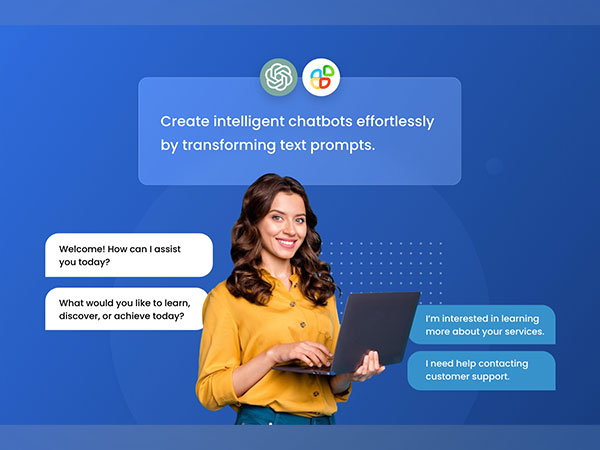 Create intelligent chatbots effortlessly by transforming text prompts.

Welcome! How can I assist you today?

What would you like to learn, discover, or achieve today?

I'm interested in learning more about your services.

I need help contacting customer support.